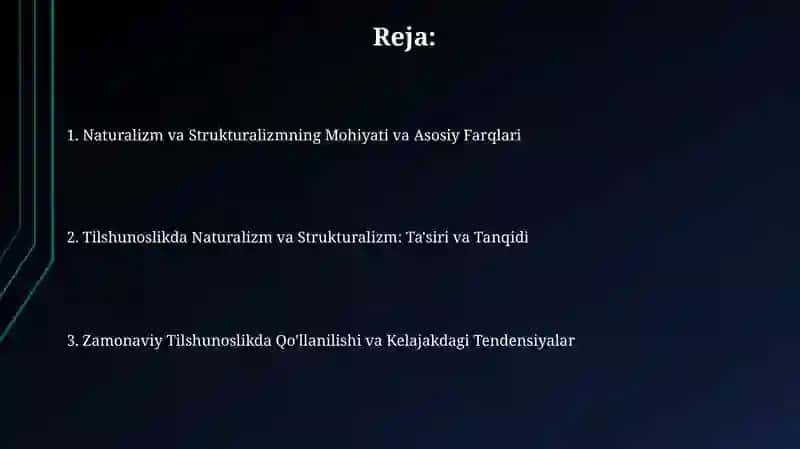 Reja:

1. Naturalizm va Strukturalizmning Mohiyati va Asosiy Farqlari

2. Tilshunoslikda Naturalizm va Strukturalizm: Ta'siri va Tanqidi

3. Zamonaviy Tilshunoslikda Qo'llanilishi va Kelajakdagi Tendensiyalar